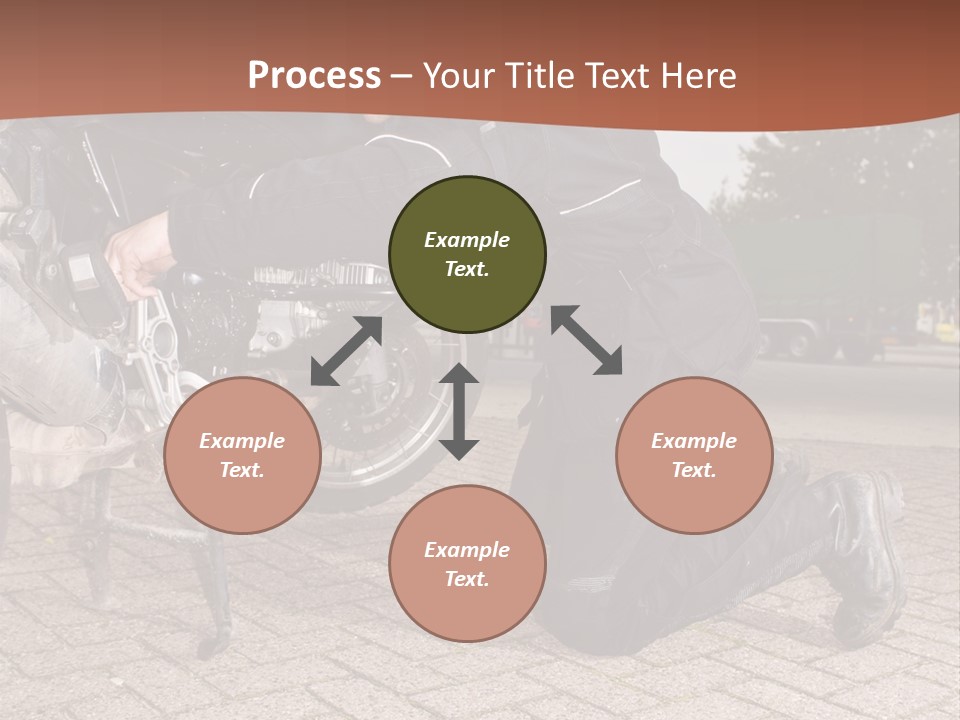 Process – Your Title Text Here

Example Text.

Example Text.

Example Text.

Example Text.